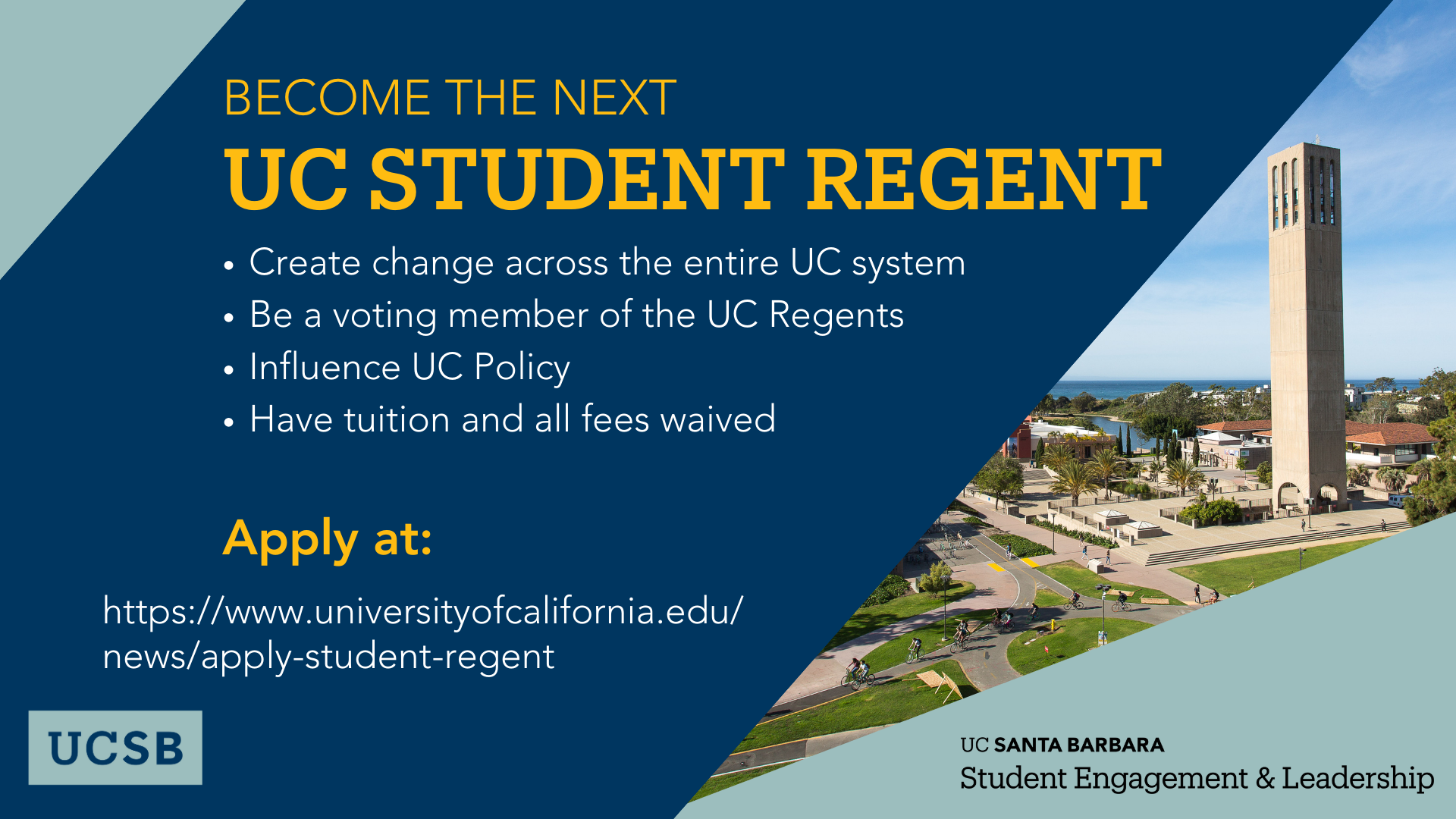 BECOME THE NEXT
UC STUDENT REGENT

• Create change across the entire UC system
• Be a voting member of the UC Regents
• Influence UC Policy
• Have tuition and all fees waived

Apply at:

https://www.universityofcalifornia.edu/news/apply-student-regent

UCSB

UC SANTA BARBARA
Student Engagement & Leadership